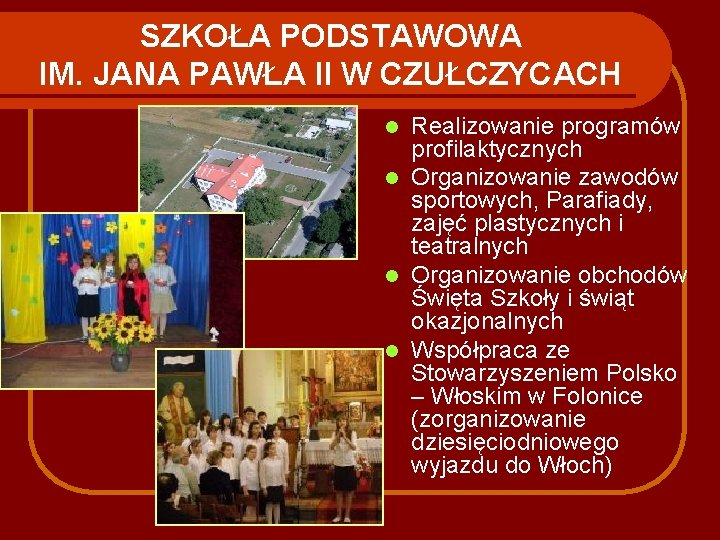 SZKOŁA PODSTAWOWA IM. JANA PAWŁA II W CZUŁCZYCACH

- Realizowanie programów profilaktycznych
- Organizowanie zawodów sportowych, Parafiady, zajęć plastycznych i teatralnych
- Organizowanie obchodów Święta Szkoły i świąt okazjonalnych
- Współpraca ze Stowarzyszeniem Polsko – Włoskim w Folonice (zorganizowanie dziesięciodniowego wyjazdu do Włoch)